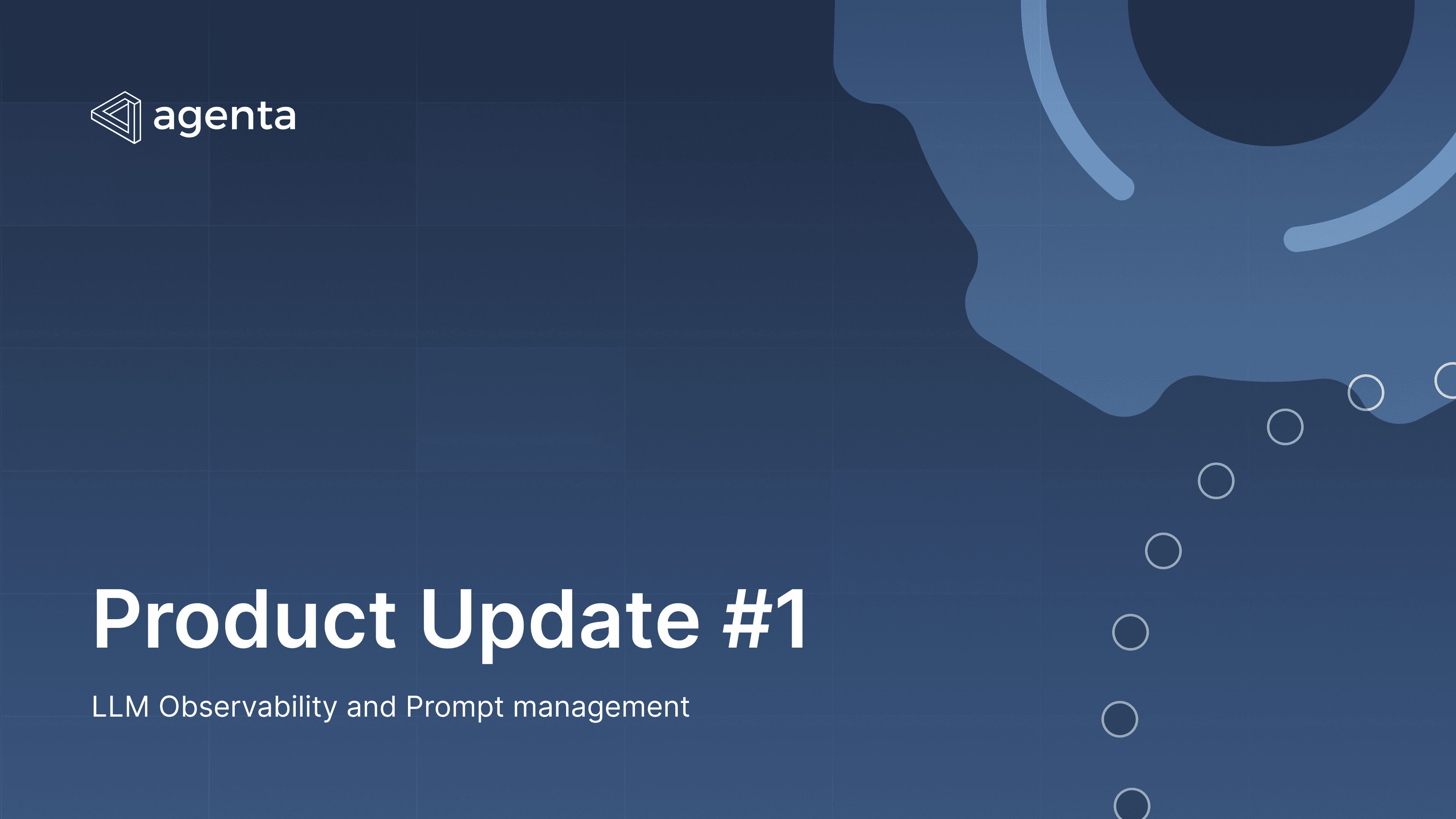 agenta

Product Update #1

LLM Observability and Prompt management